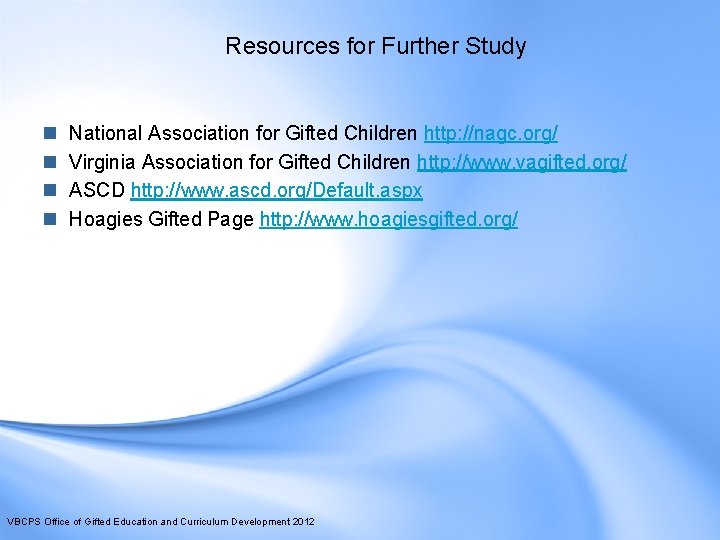 Resources for Further Study

- National Association for Gifted Children http://nagc.org/
- Virginia Association for Gifted Children http://www.vagifted.org/
- ASCD http://www.ascd.org/Default.aspx
- Hoagies Gifted Page http://www.hoagiesgifted.org/

VBCPS Office of Gifted Education and Curriculum Development 2012